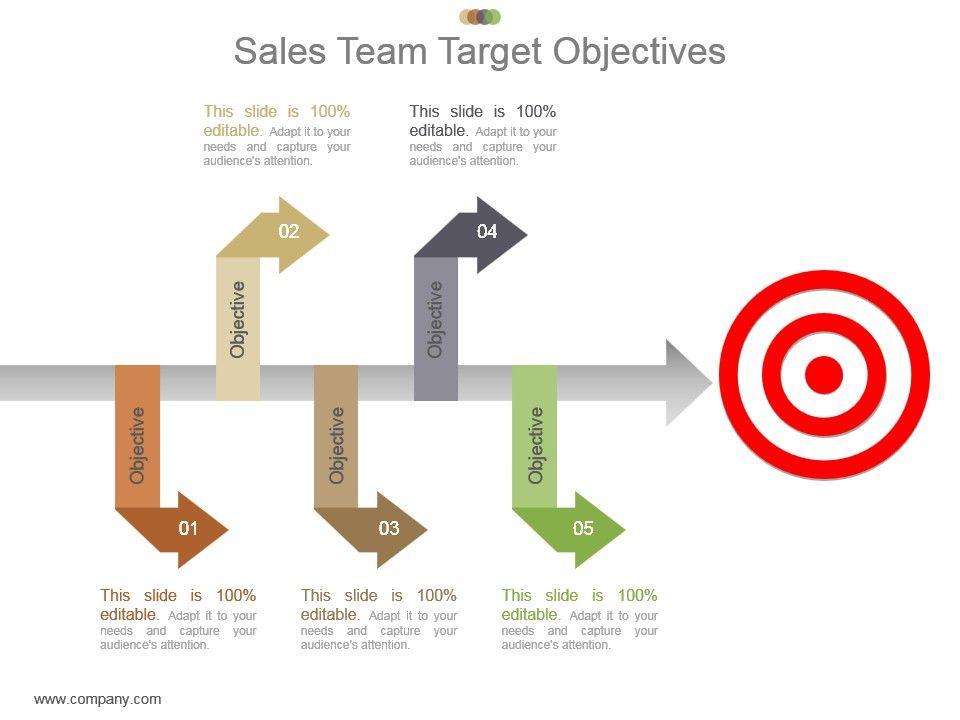 Sales Team Target Objectives

This slide is 100% editable. Adapt it to your needs and capture your audience's attention.

This slide is 100% editable. Adapt it to your needs and capture your audience's attention.

02

04

Objective

Objective

Objective

Objective

Objective

01

03

05

This slide is 100% editable. Adapt it to your needs and capture your audience's attention.

This slide is 100% editable. Adapt it to your needs and capture your audience's attention.

This slide is 100% editable. Adapt it to your needs and capture your audience's attention.

www.company.com